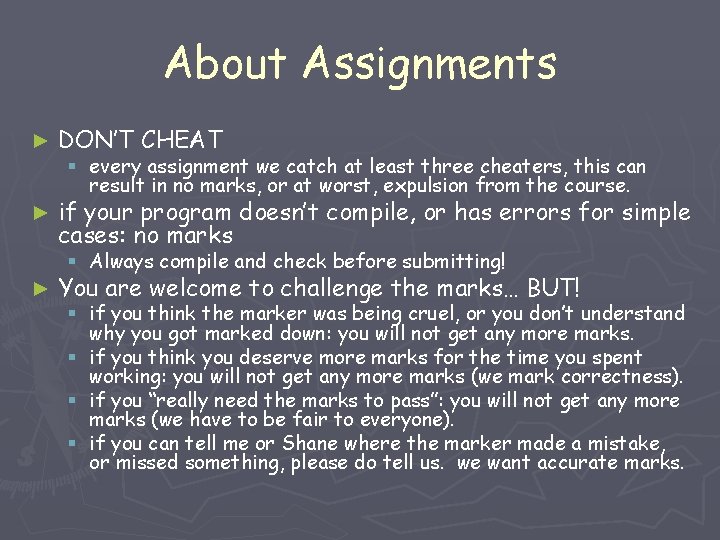 About Assignments

► DON'T CHEAT
  ▪ every assignment we catch at least three cheaters, this can result in no marks, or at worst, expulsion from the course.
► if your program doesn't compile, or has errors for simple cases: no marks
  ▪ Always compile and check before submitting!
► You are welcome to challenge the marks… BUT!
  ▪ if you think the marker was being cruel, or you don't understand why you got marked down: you will not get any more marks.
  ▪ if you think you deserve more marks for the time you spent working: you will not get any more marks (we mark correctness).
  ▪ if you "really need the marks to pass": you will not get any more marks (we have to be fair to everyone).
  ▪ if you can tell me or Shane where the marker made a mistake, or missed something, please do tell us. we want accurate marks.